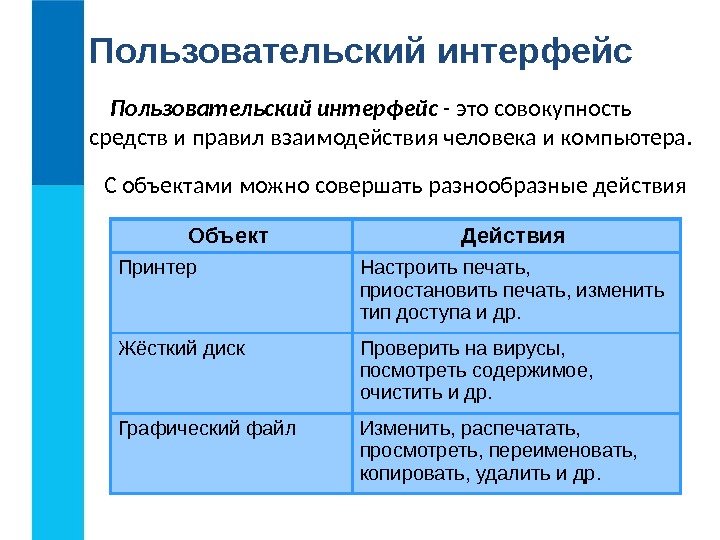 Пользовательский интерфейс

Пользовательский интерфейс - это совокупность средств и правил взаимодействия человека и компьютера.

С объектами можно совершать разнообразные действия

| Объект | Действия |
|---|---|
| Принтер | Настроить печать, приостановить печать, изменить тип доступа и др. |
| Жёсткий диск | Проверить на вирусы, посмотреть содержимое, очистить и др. |
| Графический файл | Изменить, распечатать, просмотреть, переименовать, копировать, удалить и др. |